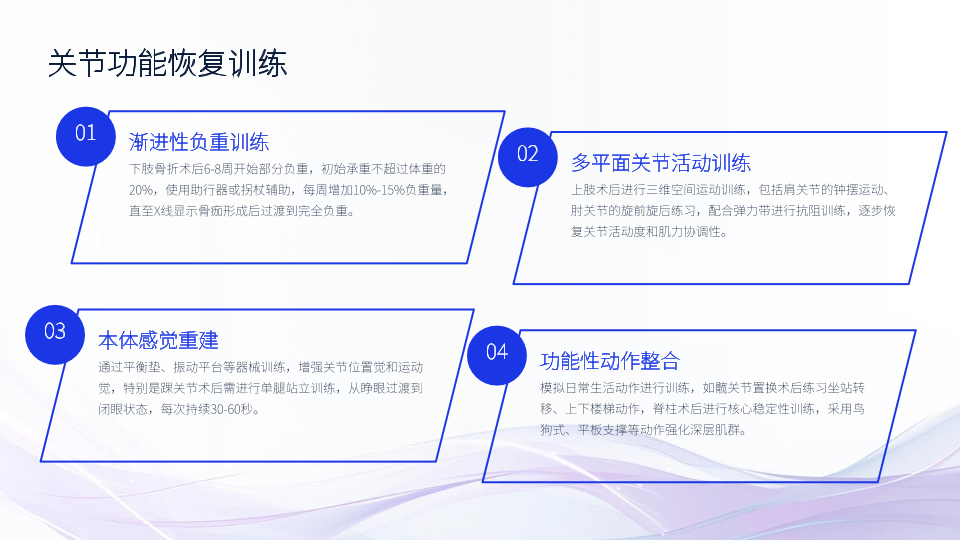 关节功能恢复训练

01

渐进性负重训练

下肢骨折术后6-8周开始部分负重，初始承重不超过体重的20%，使用助行器或拐杖辅助，每周增加10%-15%负重量，直至X线显示骨痂形成后过渡到完全负重。

02

多平面关节活动训练

上肢术后进行三维空间运动训练，包括肩关节的钟摆运动、肘关节的旋前旋后练习，配合弹力带进行抗阻训练，逐步恢复关节活动度和肌力协调性。

03

本体感觉重建

通过平衡垫、振动平台等器械训练，增强关节位置觉和运动觉，特别是踝关节术后需进行单腿站立训练，从睁眼过渡到闭眼状态，每次持续30-60秒。

04

功能性动作整合

模拟日常生活动作进行训练，如髋关节置换术后练习坐站转移、上下楼梯动作，脊柱术后进行核心稳定性训练，采用鸟狗式、平板支撑等动作强化深层肌群。